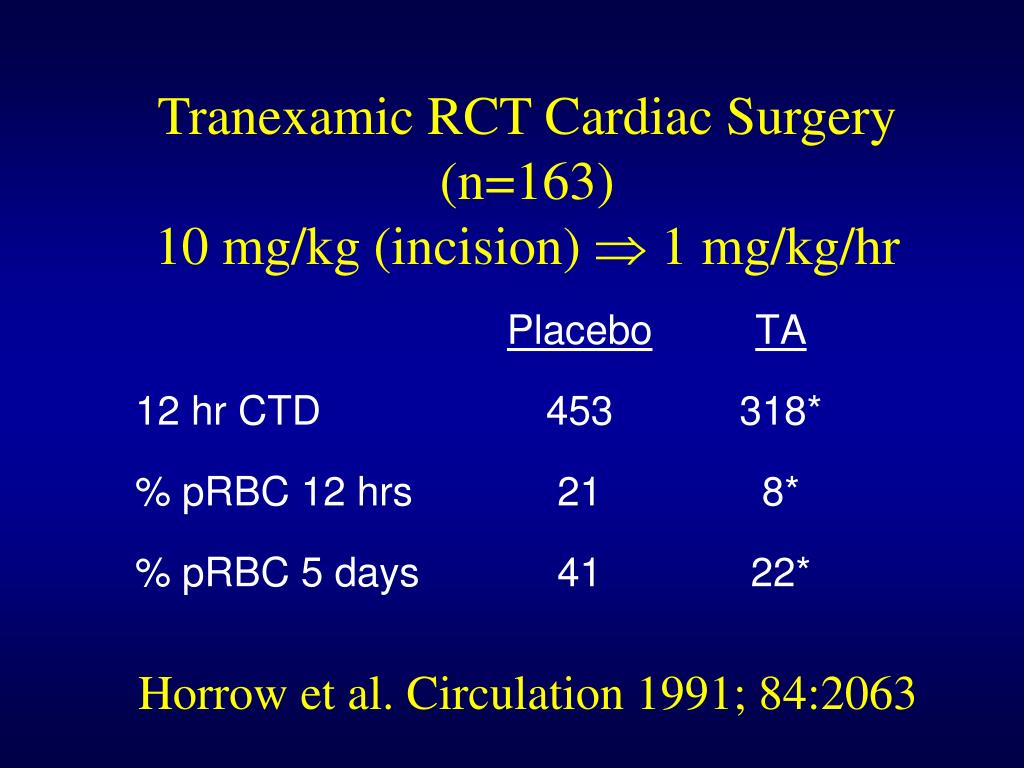 Tranexamic RCT Cardiac Surgery (n=163)
10 mg/kg (incision) $\Rightarrow$ 1 mg/kg/hr

| | Placebo | TA |
|---|---|---|
| 12 hr CTD | 453 | 318* |
| % pRBC 12 hrs | 21 | 8* |
| % pRBC 5 days | 41 | 22* |

Horrow et al. Circulation 1991; 84:2063